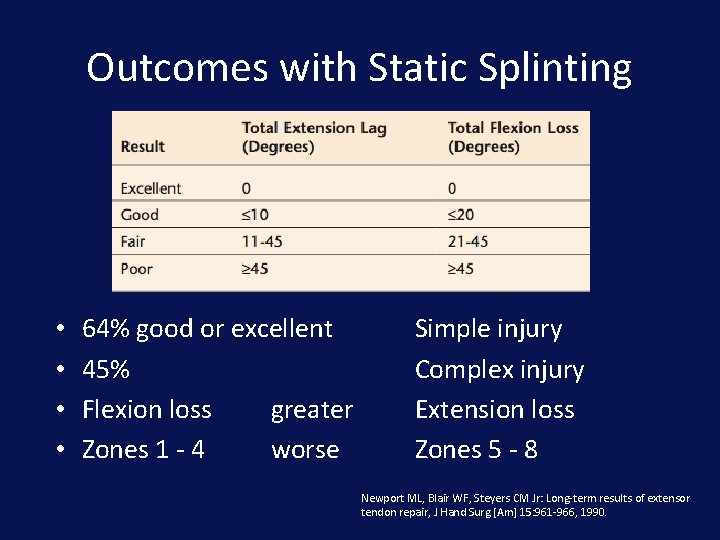 Outcomes with Static Splinting

| Result | Total Extension Lag (Degrees) | Total Flexion Loss (Degrees) |
|---|---|---|
| Excellent | 0 | 0 |
| Good | ≤10 | ≤20 |
| Fair | 11-45 | 21-45 |
| Poor | ≥45 | ≥45 |

• 64% good or excellent Simple injury
• 45% Complex injury
• Flexion loss greater Extension loss
• Zones 1 - 4 worse Zones 5 - 8

Newport ML, Blair WF, Steyers CM Jr: Long-term results of extensor tendon repair, J Hand Surg [Am] 15:961-966, 1990.